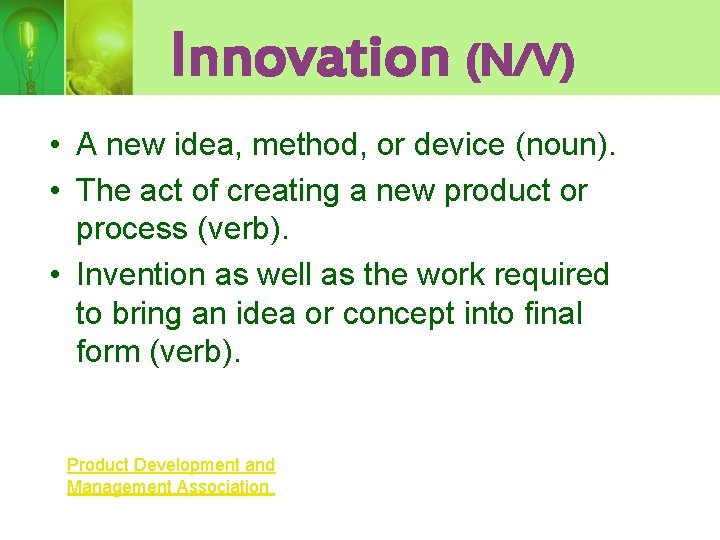 Innovation (N/V)

• A new idea, method, or device (noun).
• The act of creating a new product or process (verb).
• Invention as well as the work required to bring an idea or concept into final form (verb).

Product Development and Management Association